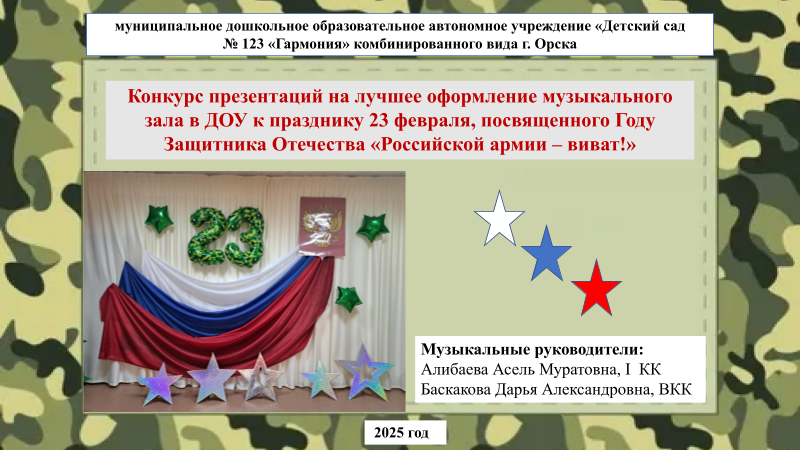 муниципальное дошкольное образовательное автономное учреждение «Детский сад № 123 «Гармония» комбинированного вида г. Орска

Конкурс презентаций на лучшее оформление музыкального зала в ДОУ к празднику 23 февраля, посвященного Году Защитника Отечества «Российской армии – виват!»

23

Музыкальные руководители:
Алибаева Асель Муратовна, I КК
Баскакова Дарья Александровна, ВКК

2025 год